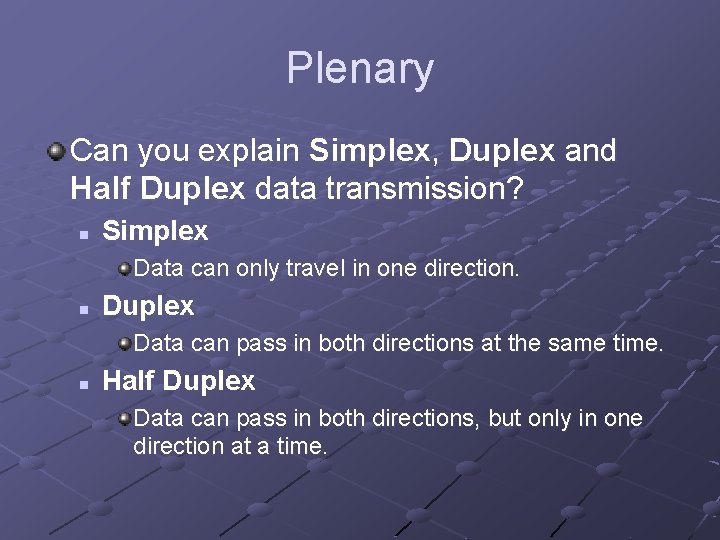 Plenary

Can you explain Simplex, Duplex and Half Duplex data transmission?

Simplex

Data can only travel in one direction.

Duplex

Data can pass in both directions at the same time.

Half Duplex

Data can pass in both directions, but only in one direction at a time.